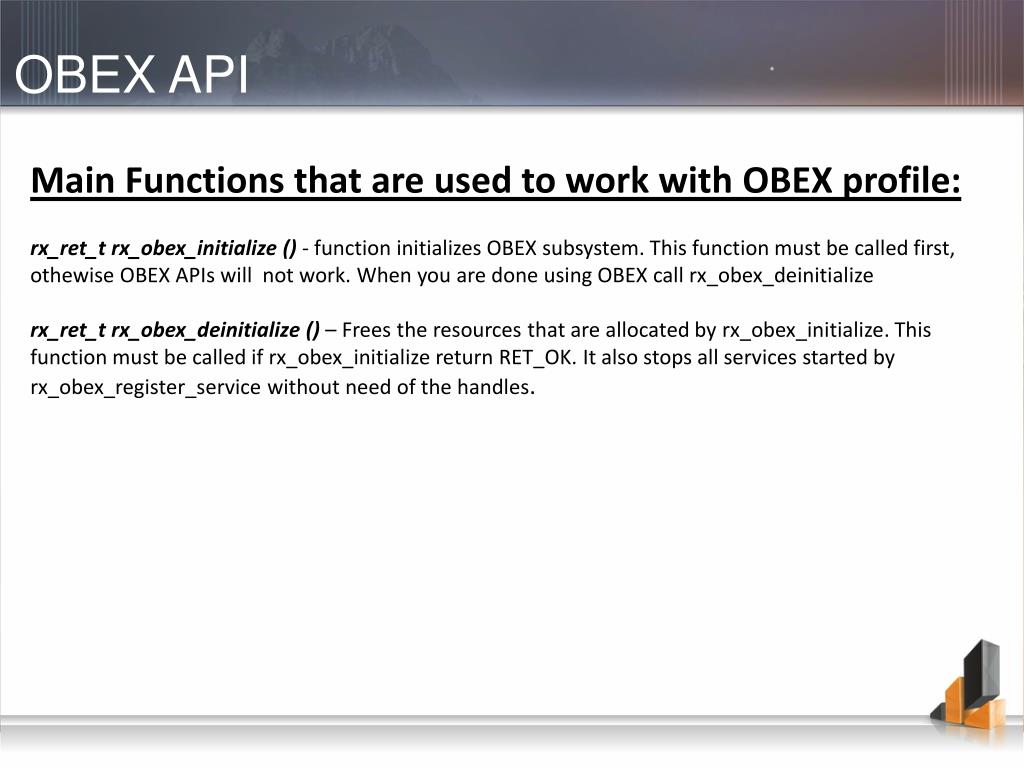 OBEX API

Main Functions that are used to work with OBEX profile:

rx_ret_t rx_obex_initialize () - function initializes OBEX subsystem. This function must be called first, othewise OBEX APIs will not work. When you are done using OBEX call rx_obex_deinitialize

rx_ret_t rx_obex_deinitialize () – Frees the resources that are allocated by rx_obex_initialize. This function must be called if rx_obex_initialize return RET_OK. It also stops all services started by rx_obex_register_service without need of the handles.